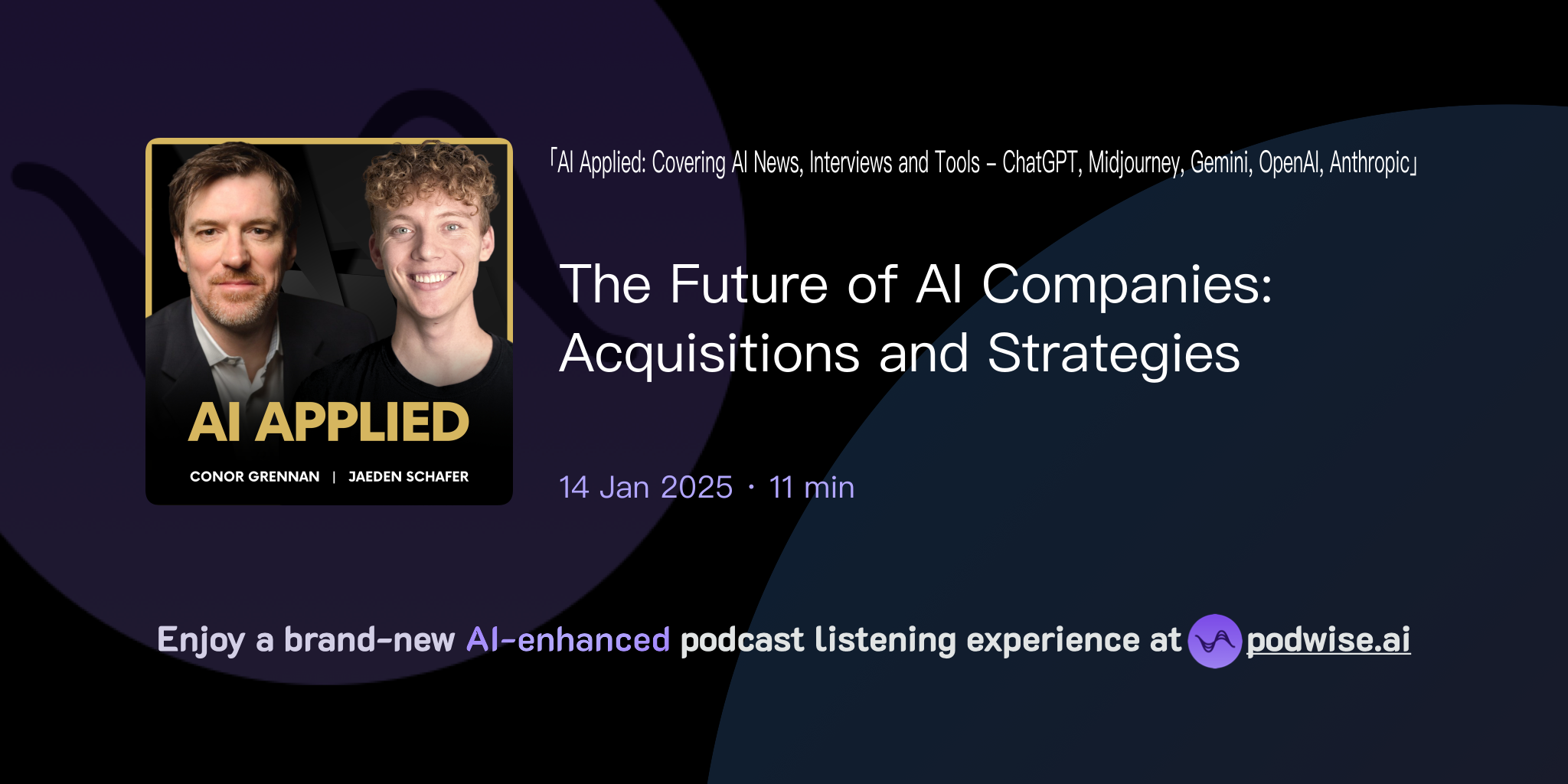 AI APPLIED

CONOR GRENNAN | JAEDEN SCHAFER

「AI Applied: Covering AI News, Interviews and Tools - ChatGPT, Midjourney, Gemini, OpenAI, Anthropic」

The Future of AI Companies: Acquisitions and Strategies

14 Jan 2025 · 11 min

Enjoy a brand-new AI-enhanced podcast listening experience at podwise.ai